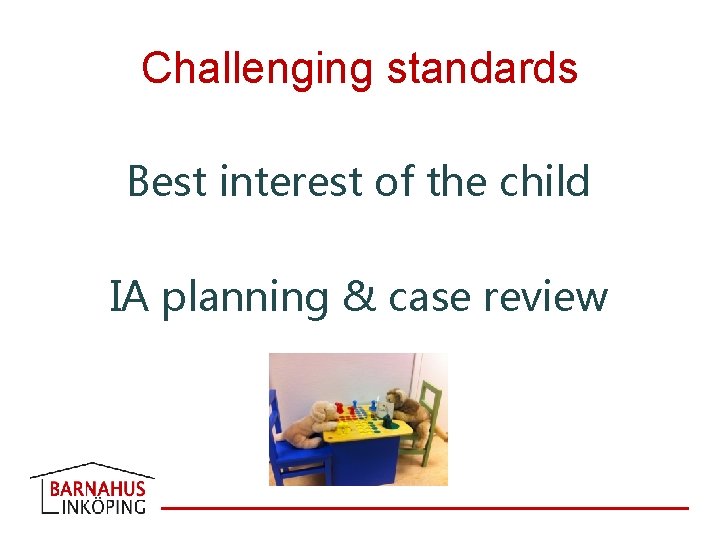 Challenging standards

Best interest of the child

IA planning & case review

BARNAHUS
LINKÖPING